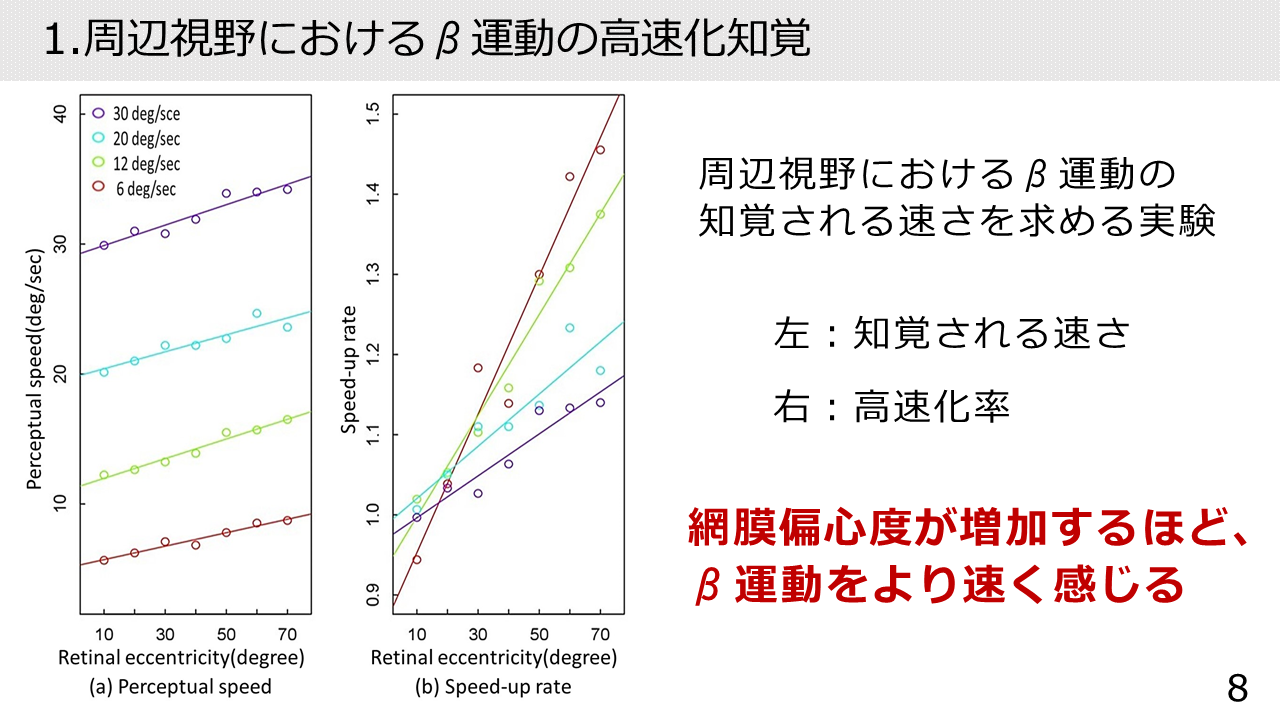 1.周辺視野におけるβ運動の高速化知覚

30 deg/sce
20 deg/sec
12 deg/sec
6 deg/sec

Perceptual speed(deg/sec)

40
30
20
10

10 30 50 70
Retinal eccentricity(degree)
(a) Perceptual speed

Speed-up rate

1.5
1.4
1.3
1.2
1.1
1.0
0.9

10 30 50 70
Retinal eccentricity(degree)
(b) Speed-up rate

周辺視野におけるβ運動の知覚される速さを求める実験

左：知覚される速さ

右：高速化率

網膜偏心度が増加するほど、β運動をより速く感じる

8